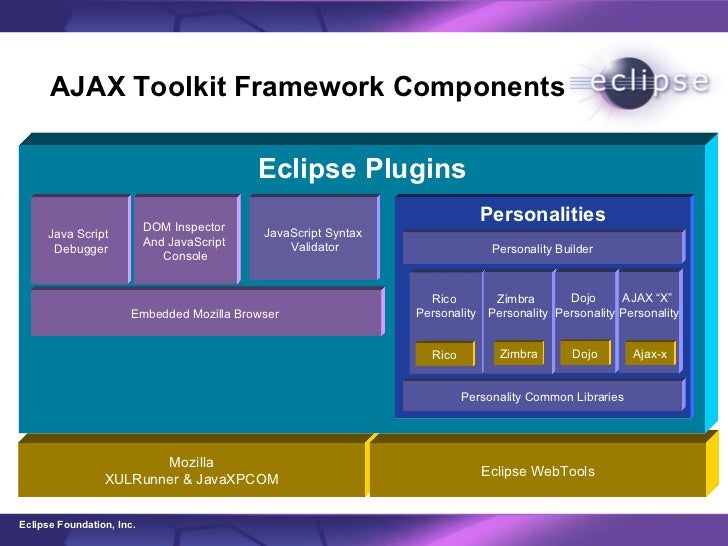 AJAX Toolkit Framework Components

eclipse

Eclipse Plugins

Java Script Debugger

DOM Inspector And JavaScript Console

JavaScript Syntax Validator

Embedded Mozilla Browser

Personalities

Personality Builder

Rico Personality

Rico

Zimbra Personality

Zimbra

Dojo Personality

Dojo

AJAX "X" Personality

Ajax-x

Personality Common Libraries

Mozilla XULRunner & JavaXPCOM

Eclipse WebTools

Eclipse Foundation, Inc.